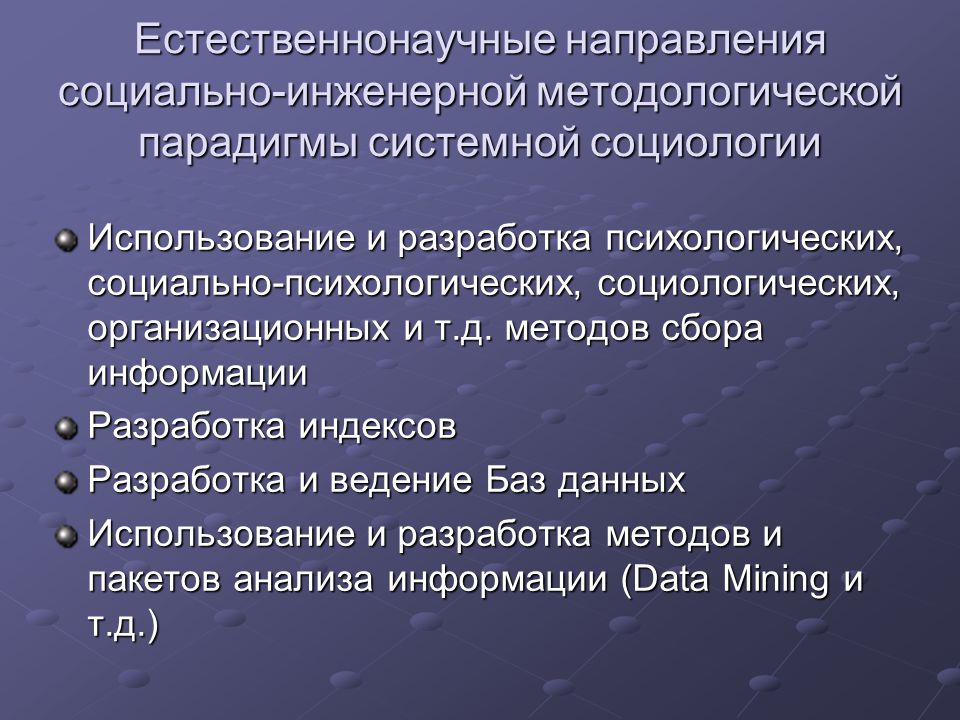 Естественнонаучные направления социально-инженерной методологической парадигмы системной социологии

Использование и разработка психологических, социально-психологических, социологических, организационных и т.д. методов сбора информации

Разработка индексов

Разработка и ведение Баз данных

Использование и разработка методов и пакетов анализа информации (Data Mining и т.д.)